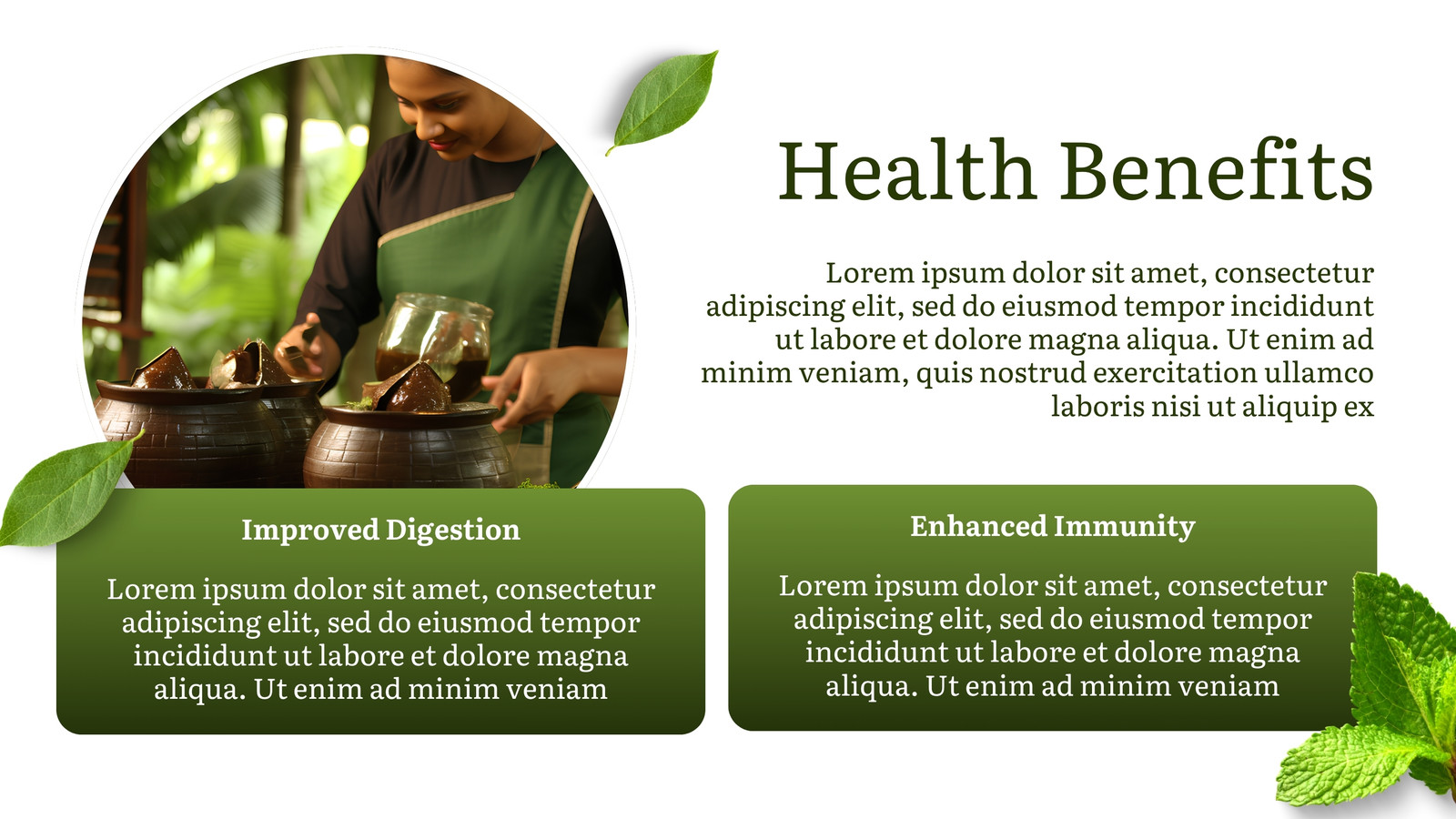 Health Benefits

Lorem ipsum dolor sit amet, consectetur adipiscing elit, sed do eiusmod tempor incididunt ut labore et dolore magna aliqua. Ut enim ad minim veniam, quis nostrud exercitation ullamco laboris nisi ut aliquip ex

Improved Digestion

Lorem ipsum dolor sit amet, consectetur adipiscing elit, sed do eiusmod tempor incididunt ut labore et dolore magna aliqua. Ut enim ad minim veniam

Enhanced Immunity

Lorem ipsum dolor sit amet, consectetur adipiscing elit, sed do eiusmod tempor incididunt ut labore et dolore magna aliqua. Ut enim ad minim veniam